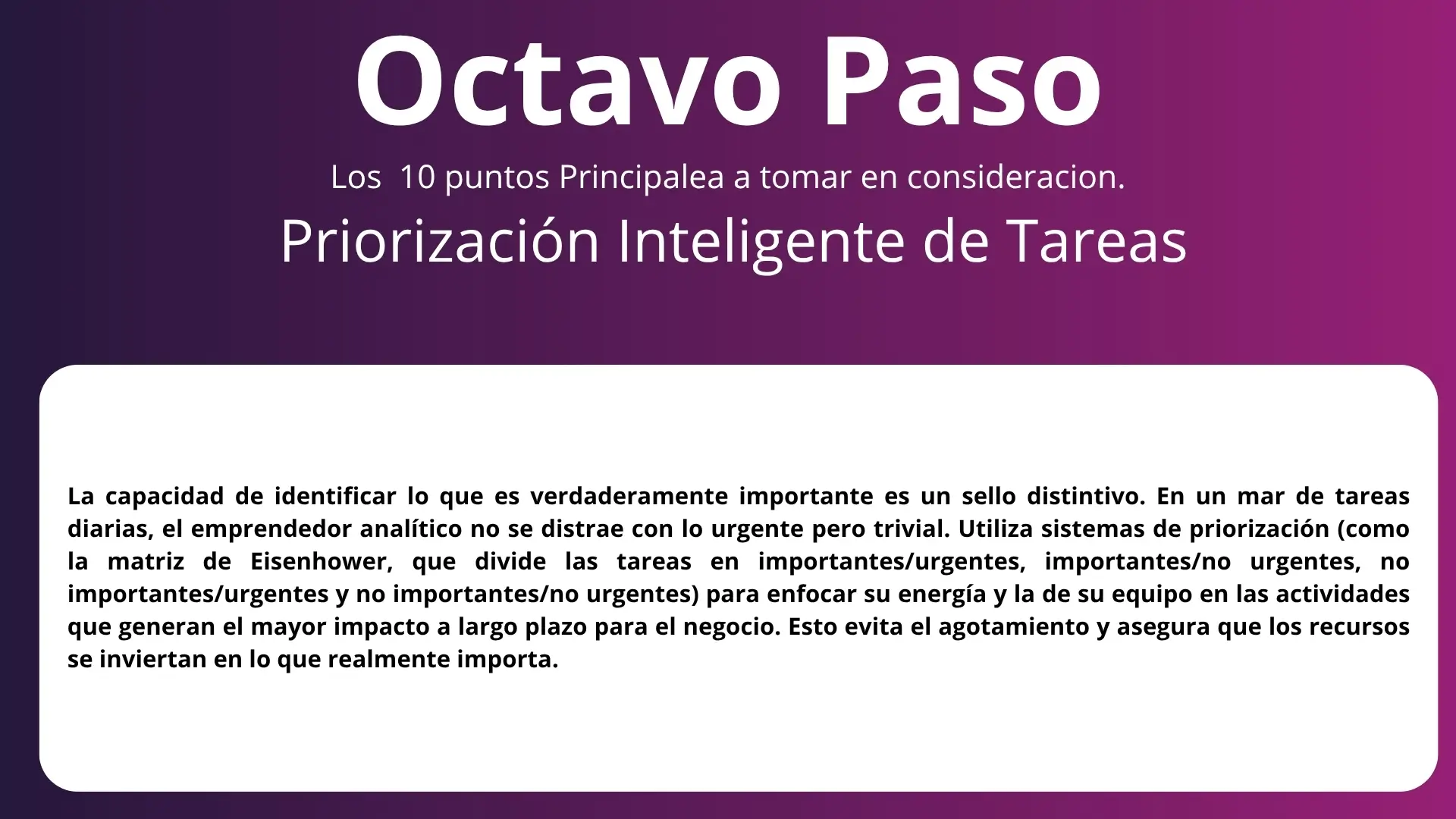 Octavo Paso

Los 10 puntos Principalea a tomar en consideracion.

Priorización Inteligente de Tareas

La capacidad de identificar lo que es verdaderamente importante es un sello distintivo. En un mar de tareas diarias, el emprendedor analítico no se distrae con lo urgente pero trivial. Utiliza sistemas de priorización (como la matriz de Eisenhower, que divide las tareas en importantes/urgentes, importantes/no urgentes, no importantes/urgentes y no importantes/no urgentes) para enfocar su energía y la de su equipo en las actividades que generan el mayor impacto a largo plazo para el negocio. Esto evita el agotamiento y asegura que los recursos se inviertan en lo que realmente importa.